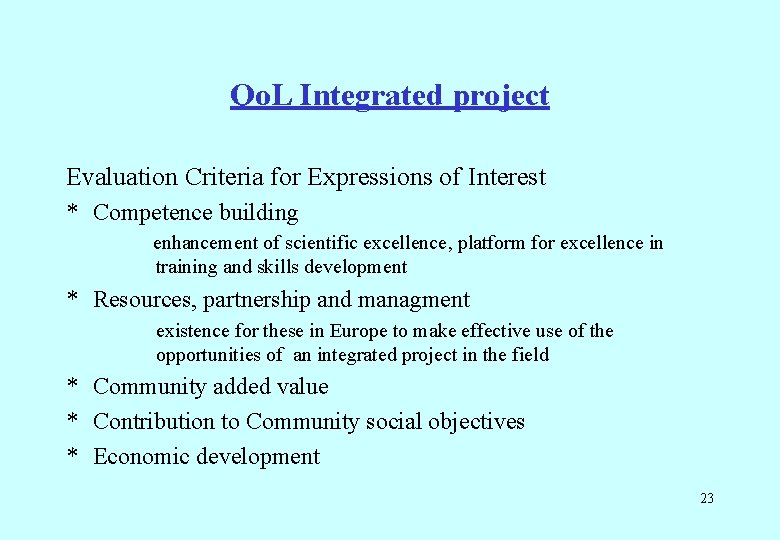 QoL Integrated project

Evaluation Criteria for Expressions of Interest

* Competence building

enhancement of scientific excellence, platform for excellence in training and skills development

* Resources, partnership and managment

existence for these in Europe to make effective use of the opportunities of an integrated project in the field

* Community added value

* Contribution to Community social objectives

* Economic development

23